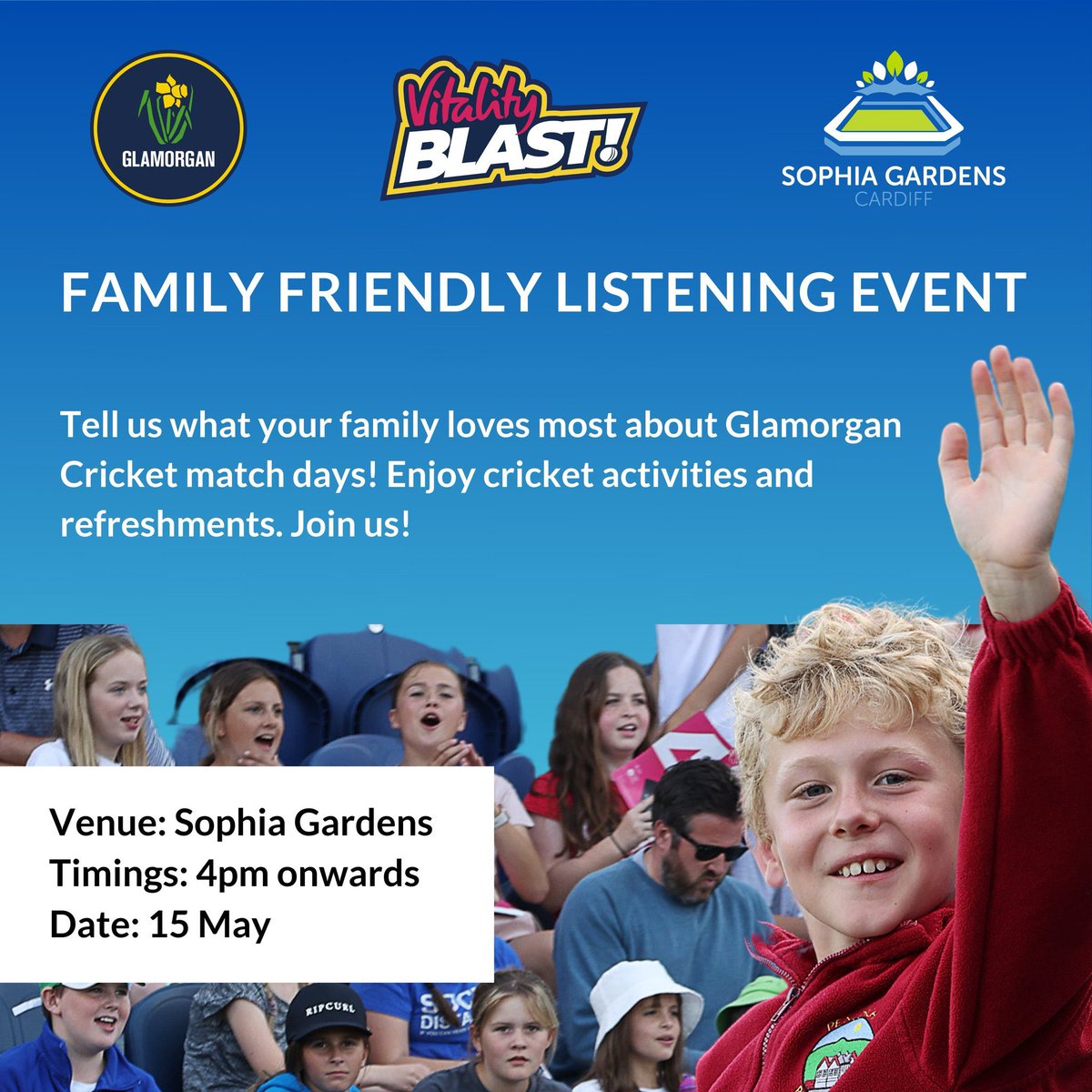 GLAMORGAN

Vitality BLAST!

SOPHIA GARDENS
CARDIFF

FAMILY FRIENDLY LISTENING EVENT

Tell us what your family loves most about Glamorgan Cricket match days! Enjoy cricket activities and refreshments. Join us!

Venue: Sophia Gardens
Timings: 4pm onwards
Date: 15 May

RIPCURL